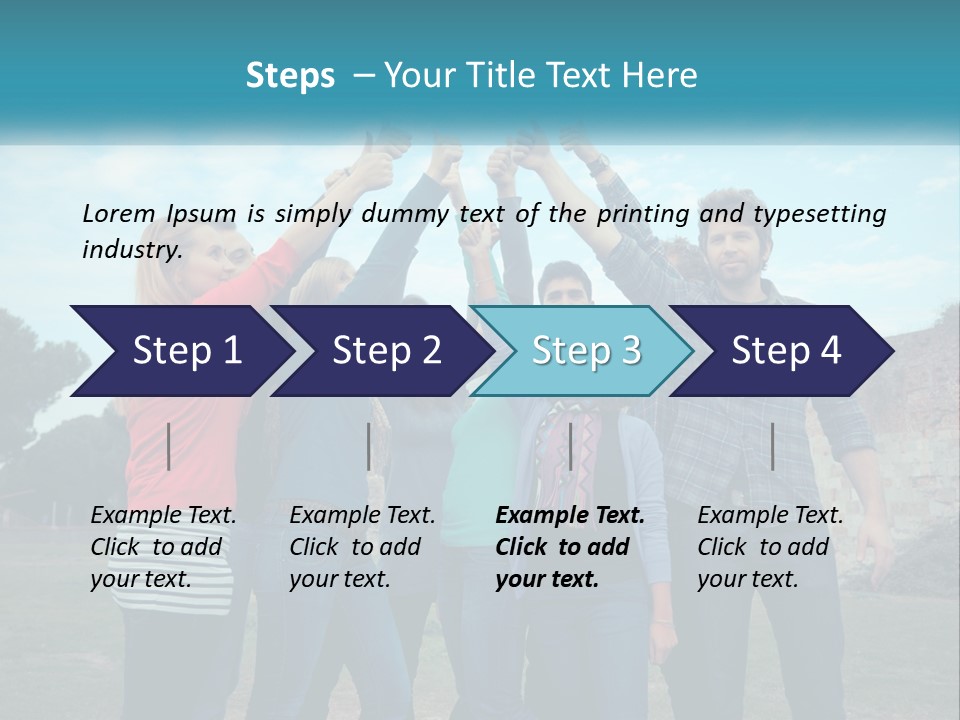 Steps – Your Title Text Here

Lorem Ipsum is simply dummy text of the printing and typesetting industry.

Step 1

Step 2

Step 3

Step 4

Example Text. Click to add your text.

Example Text. Click to add your text.

Example Text. Click to add your text.

Example Text. Click to add your text.